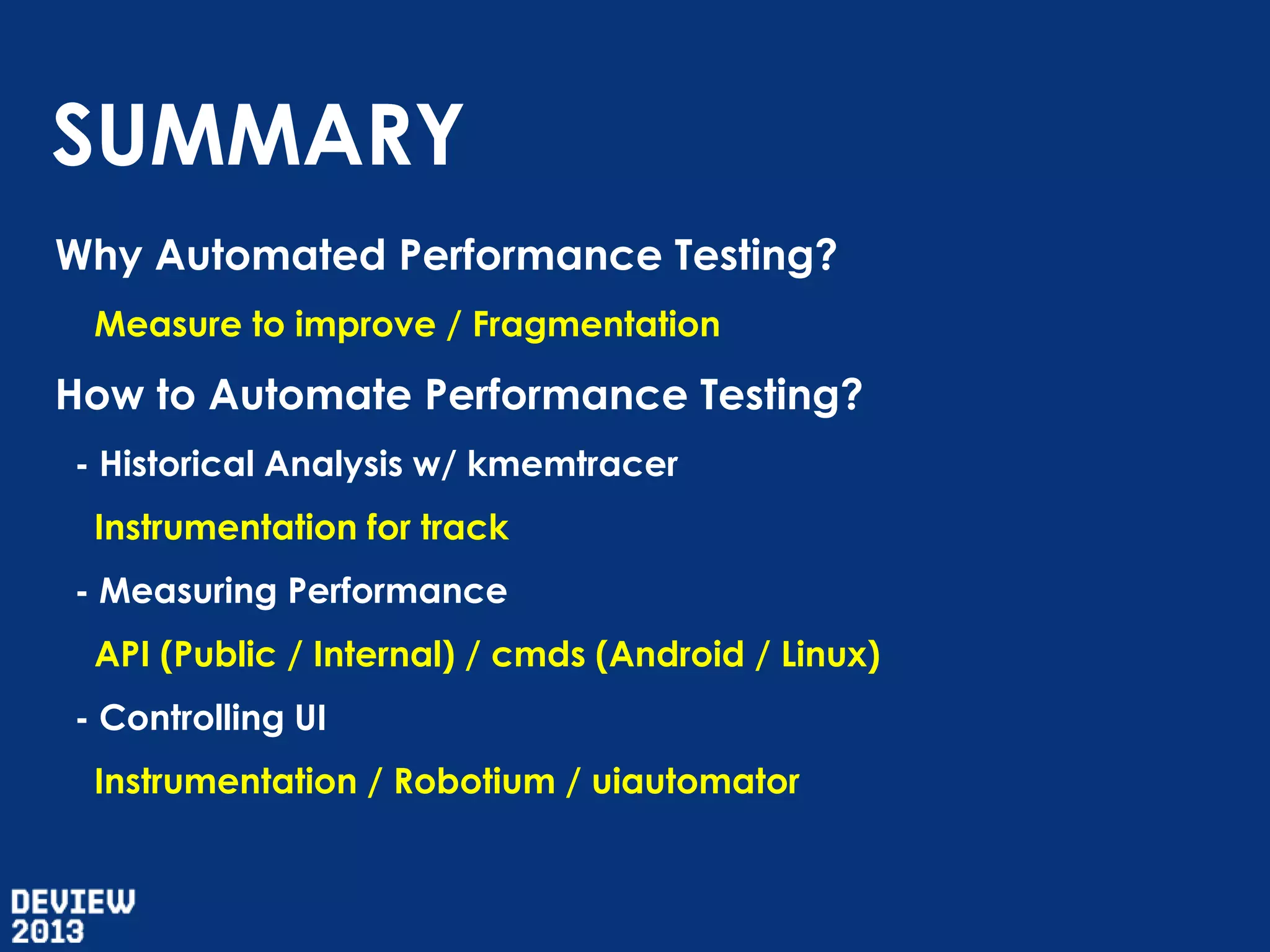 SUMMARY

Why Automated Performance Testing?

Measure to improve / Fragmentation

How to Automate Performance Testing?

- Historical Analysis w/ kmemtracer

Instrumentation for track

- Measuring Performance

API (Public / Internal) / cmds (Android / Linux)

- Controlling UI

Instrumentation / Robotium / uiautomator

DEVIEW
2013